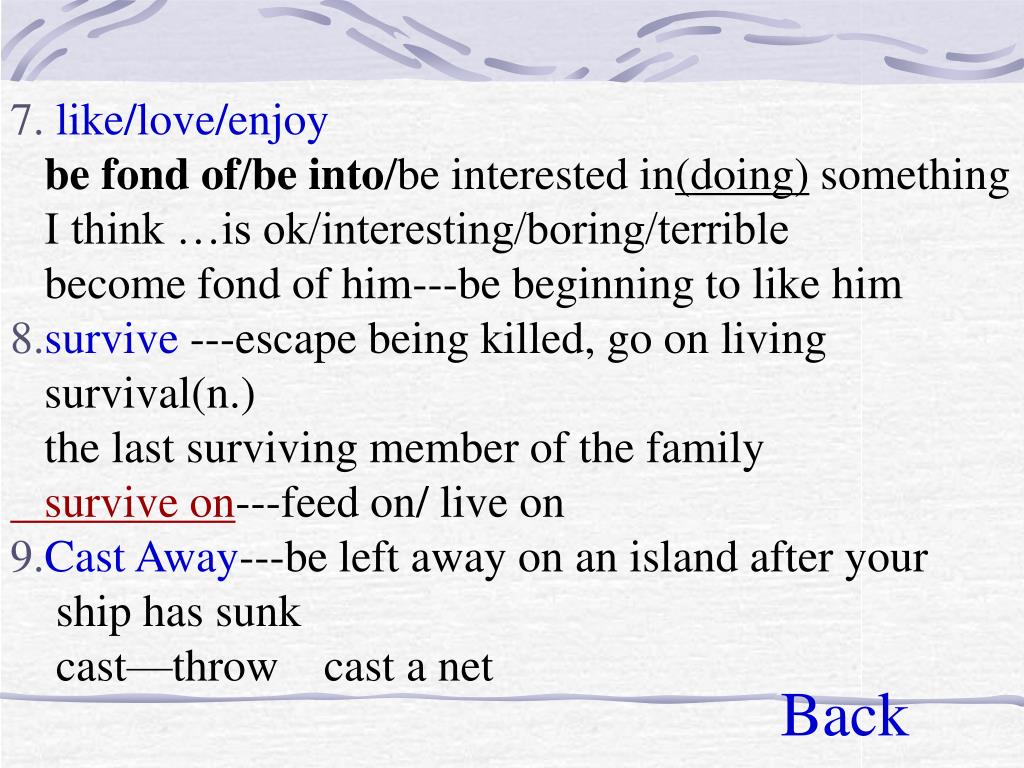 7. like/love/enjoy
be fond of/be into/be interested in(doing) something
I think …is ok/interesting/boring/terrible
become fond of him---be beginning to like him
8.survive ---escape being killed, go on living
survival(n.)
the last surviving member of the family
survive on---feed on/ live on
9.Cast Away---be left away on an island after your ship has sunk
cast—throw cast a net

Back